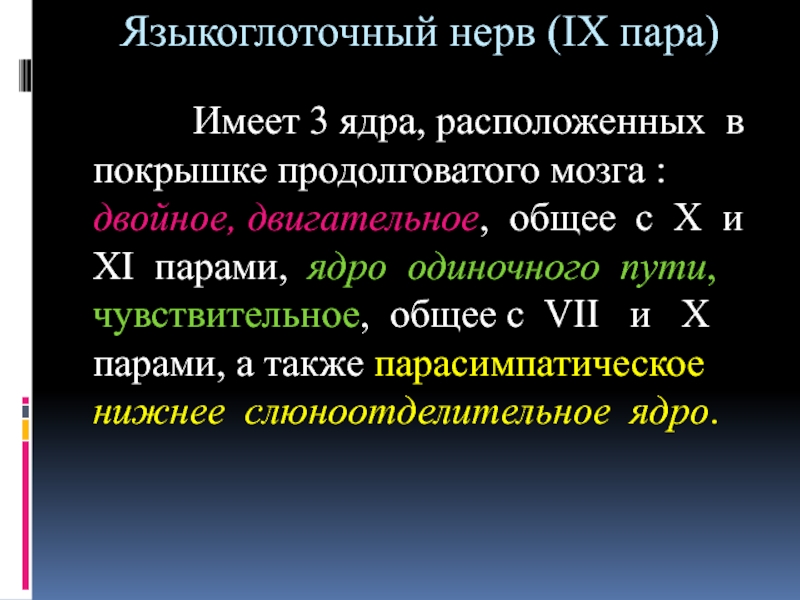 Языкоглоточный нерв (IX пара)

Имеет 3 ядра, расположенных в покрышке продолговатого мозга : двойное, двигательное, общее с X и XI парами, ядро одиночного пути, чувствительное, общее с VII и X парами, а также парасимпатическое нижнее слюноотделительное ядро.